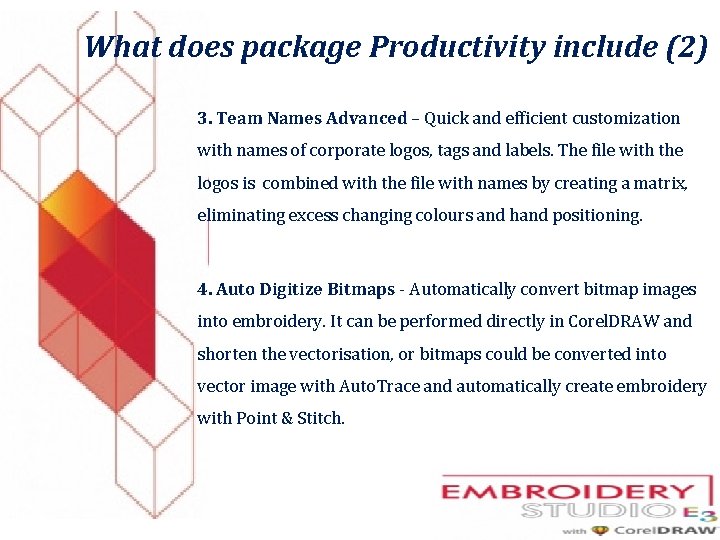 What does package Productivity include (2)

3. Team Names Advanced – Quick and efficient customization with names of corporate logos, tags and labels. The file with the logos is combined with the file with names by creating a matrix, eliminating excess changing colours and hand positioning.

4. Auto Digitize Bitmaps - Automatically convert bitmap images into embroidery. It can be performed directly in CorelDRAW and shorten the vectorisation, or bitmaps could be converted into vector image with AutoTrace and automatically create embroidery with Point & Stitch.

EMBROIDERY STUDIO E3 with CorelDRAW